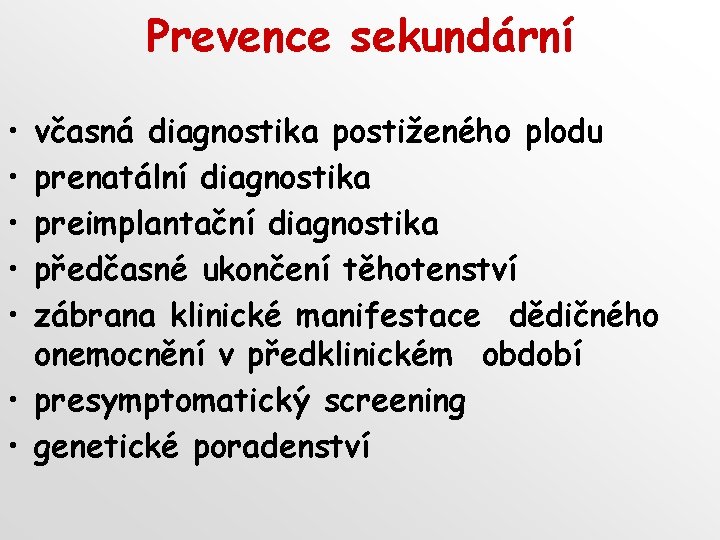 Prevence sekundární

• včasná diagnostika postiženého plodu
• prenatální diagnostika
• preimplantační diagnostika
• předčasné ukončení těhotenství
• zábrana klinické manifestace dědičného onemocnění v předklinickém období
• presymptomatický screening
• genetické poradenství